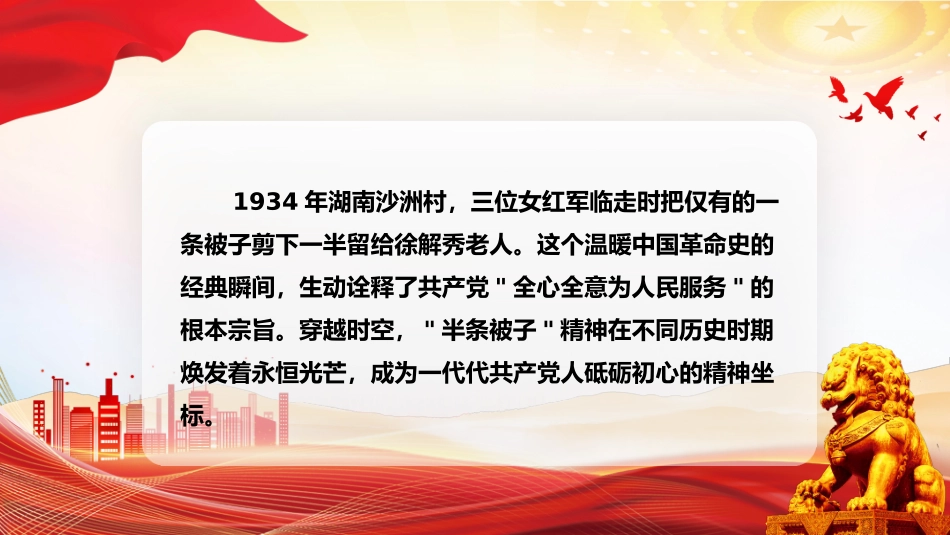 1934 年湖南沙洲村，三位女红军临走时把仅有的一条被子剪下一半留给徐解秀老人。这个温暖中国革命史的经典瞬间，生动诠释了共产党＂全心全意为人民服务＂的根本宗旨。穿越时空，＂半条被子＂精神在不同历史时期焕发着永恒光芒，成为一代代共产党人砥砺初心的精神坐标。